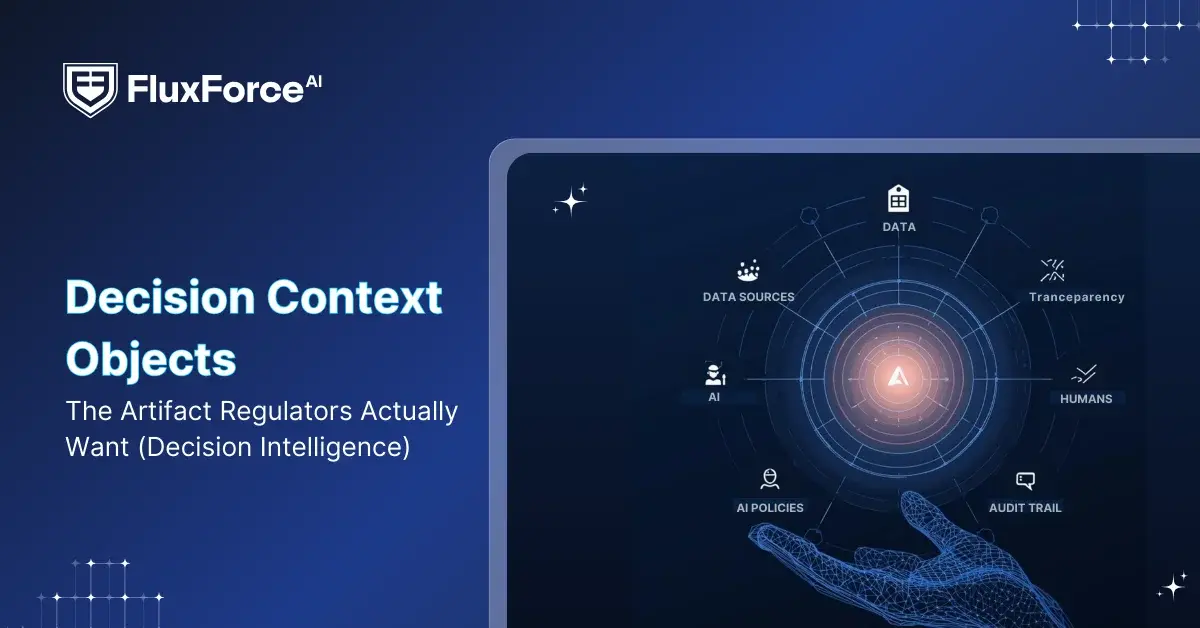 FluxForce AI

Decision Context Objects

The Artifact Regulators Actually Want (Decision Intelligence)

DATA

DATA SOURCES

Tranceparency

AI

HUMANS

AI POLICIES

AUDIT TRAIL